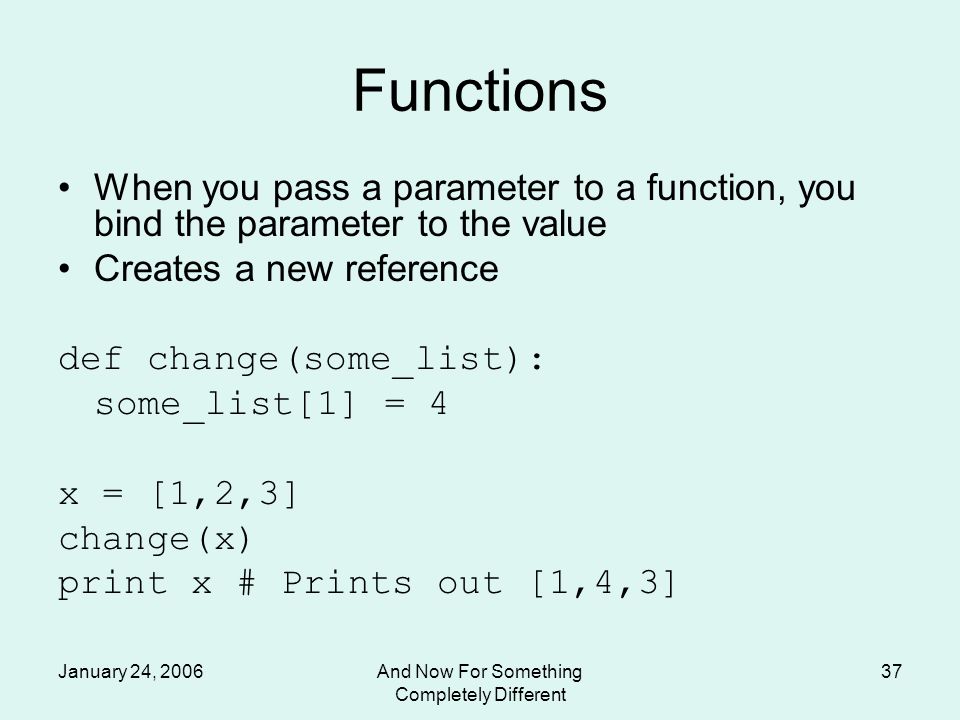 Functions

• When you pass a parameter to a function, you bind the parameter to the value
• Creates a new reference

def change(some_list):
  some_list[1] = 4

x = [1,2,3]
change(x)
print x # Prints out [1,4,3]

January 24, 2006

And Now For Something Completely Different

37